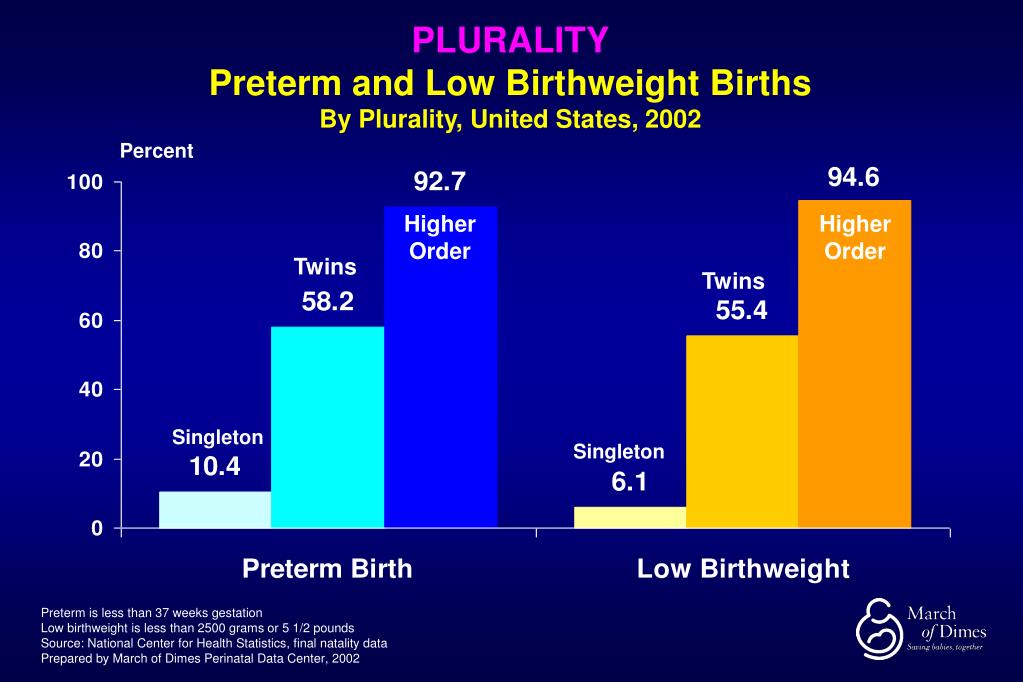 PLURALITY
Preterm and Low Birthweight Births
By Plurality, United States, 2002

Percent

100
80
60
40
20
0

Singleton
10.4

Twins
58.2

92.7
Higher Order

Singleton
6.1

Twins
55.4

94.6
Higher Order

Preterm Birth

Low Birthweight

Preterm is less than 37 weeks gestation
Low birthweight is less than 2500 grams or 5 1/2 pounds
Source: National Center for Health Statistics, final natality data
Prepared by March of Dimes Perinatal Data Center, 2002

March of Dimes
Saving babies, together